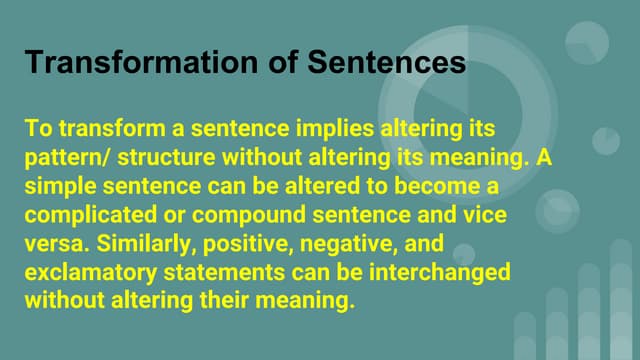 Transformation of Sentences

To transform a sentence implies altering its pattern/ structure without altering its meaning. A simple sentence can be altered to become a complicated or compound sentence and vice versa. Similarly, positive, negative, and exclamatory statements can be interchanged without altering their meaning.